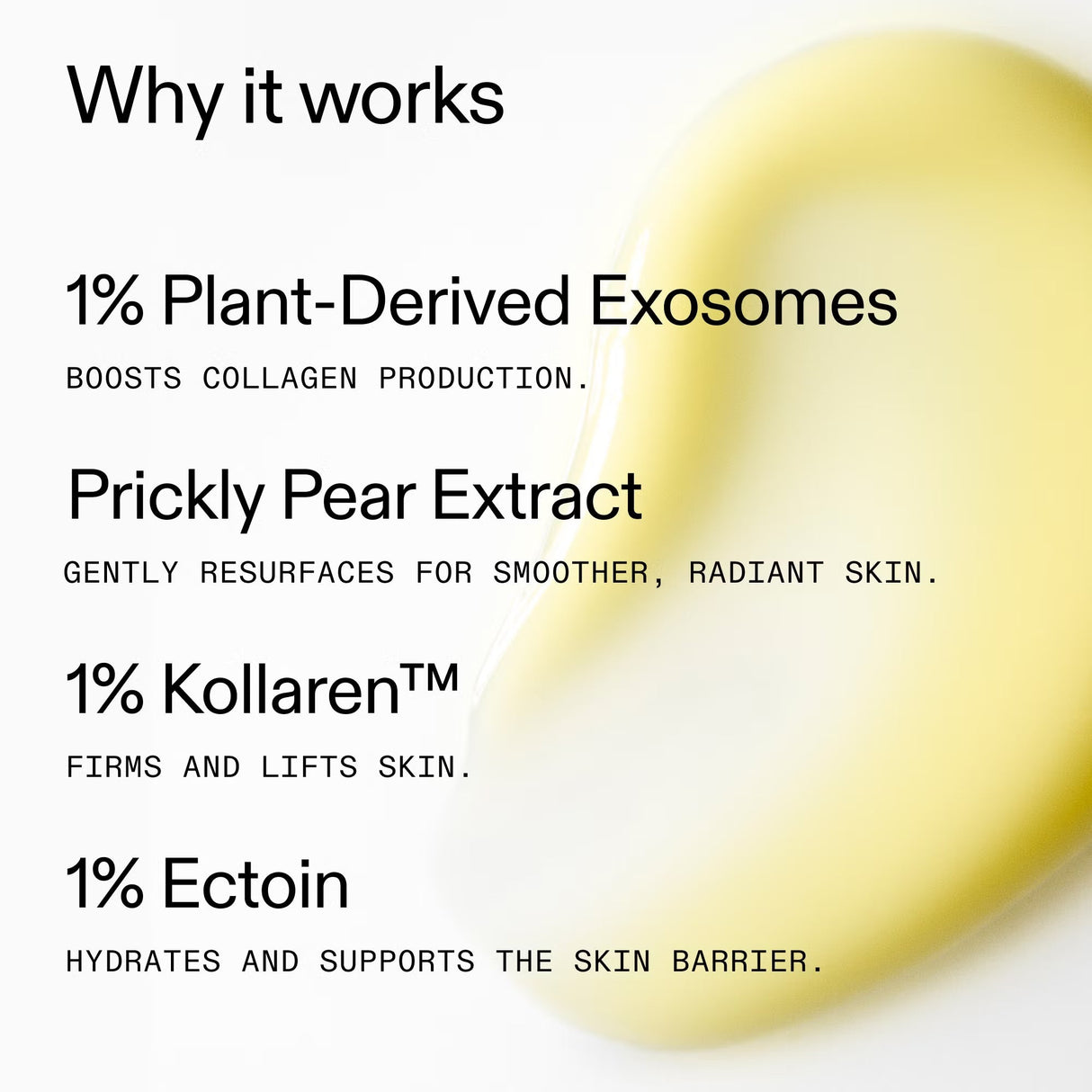 Why it works

1% Plant-Derived Exosomes

BOOSTS COLLAGEN PRODUCTION.

Prickly Pear Extract

GENTLY RESURFACES FOR SMOOTHER, RADIANT SKIN.

1% Kollaren™

FIRMS AND LIFTS SKIN.

1% Ectoin

HYDRATES AND SUPPORTS THE SKIN BARRIER.